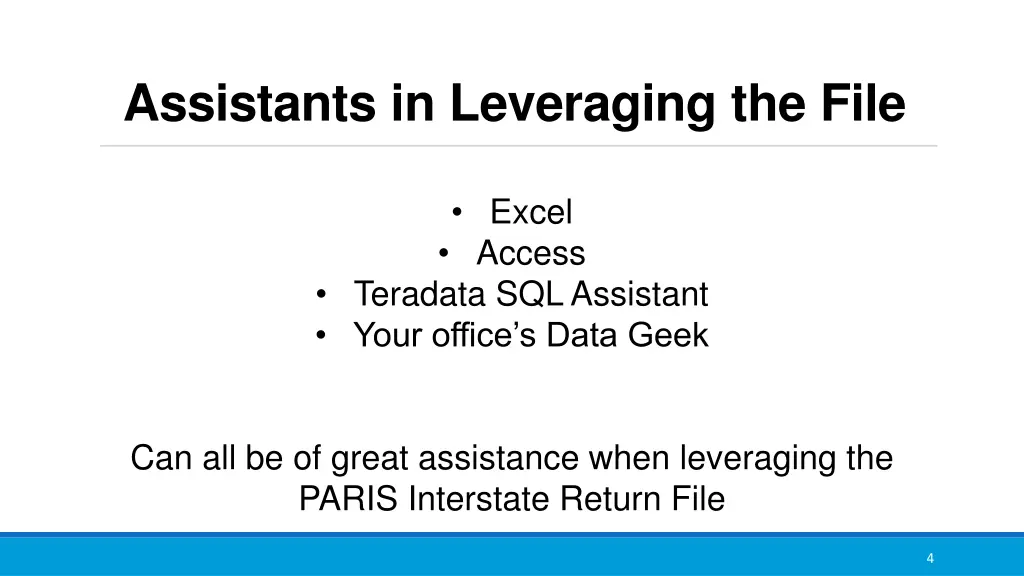 Assistants in Leveraging the File

• Excel
• Access
• Teradata SQL Assistant
• Your office’s Data Geek

Can all be of great assistance when leveraging the PARIS Interstate Return File

4